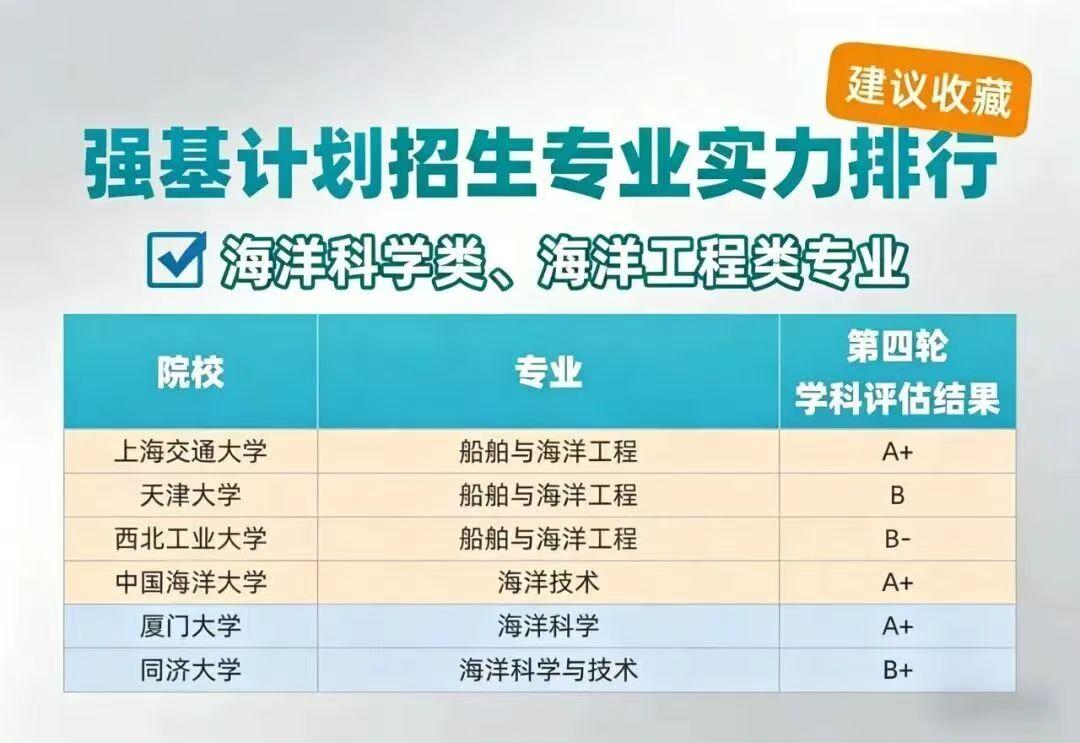 建议收藏

强基计划招生专业实力排行

海洋科学类、海洋工程类专业

| 院校 | 专业 | 第四轮 学科评估结果 |
|---|---|---|
| 上海交通大学 | 船舶与海洋工程 | A+ |
| 天津大学 | 船舶与海洋工程 | B |
| 西北工业大学 | 船舶与海洋工程 | B- |
| 中国海洋大学 | 海洋技术 | A+ |
| 厦门大学 | 海洋科学 | A+ |
| 同济大学 | 海洋科学与技术 | B+ |